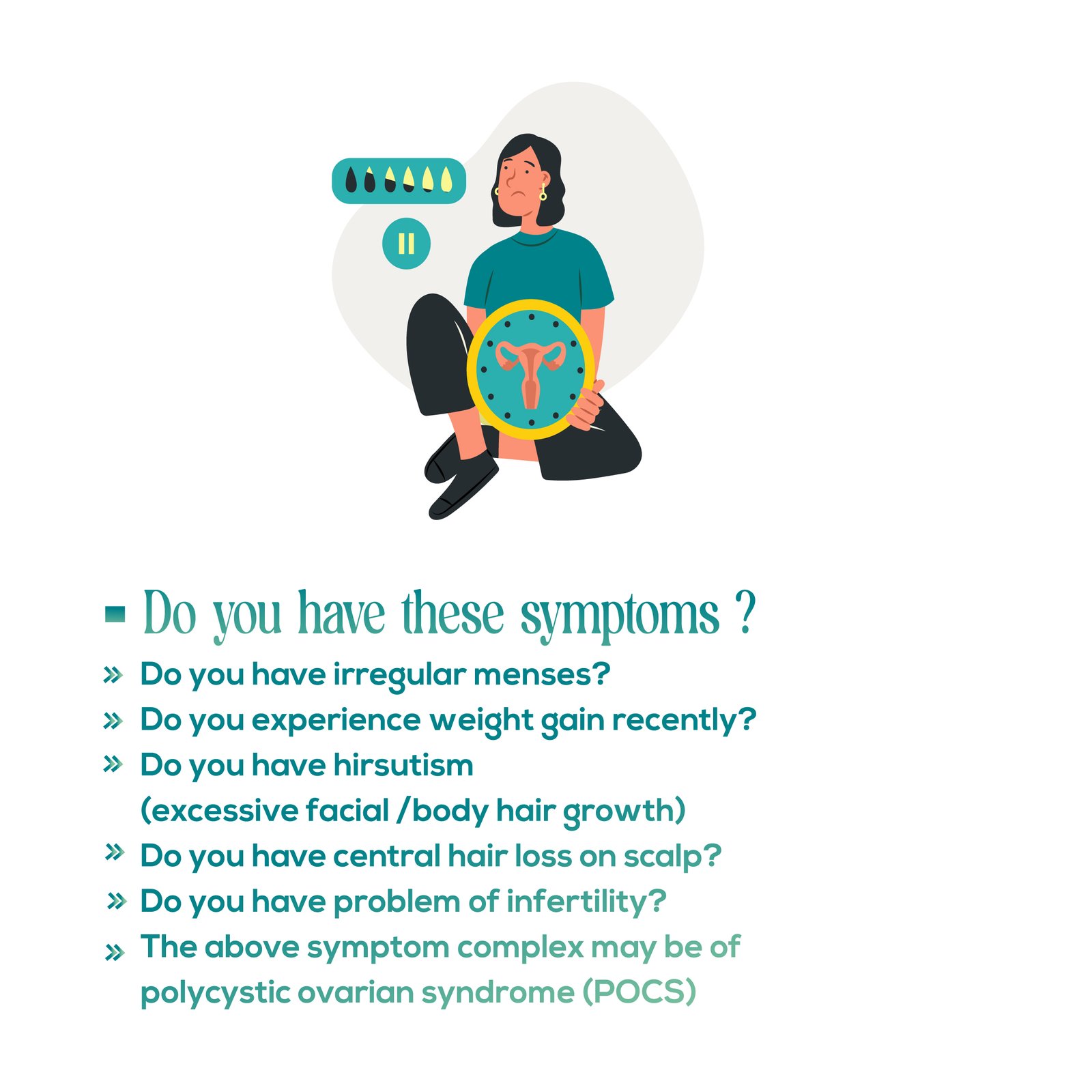 - Do you have these symptoms ?

» Do you have irregular menses?
» Do you experience weight gain recently?
» Do you have hirsutism (excessive facial /body hair growth)
» Do you have central hair loss on scalp?
» Do you have problem of infertility?
» The above symptom complex may be of polycystic ovarian syndrome (POCS)